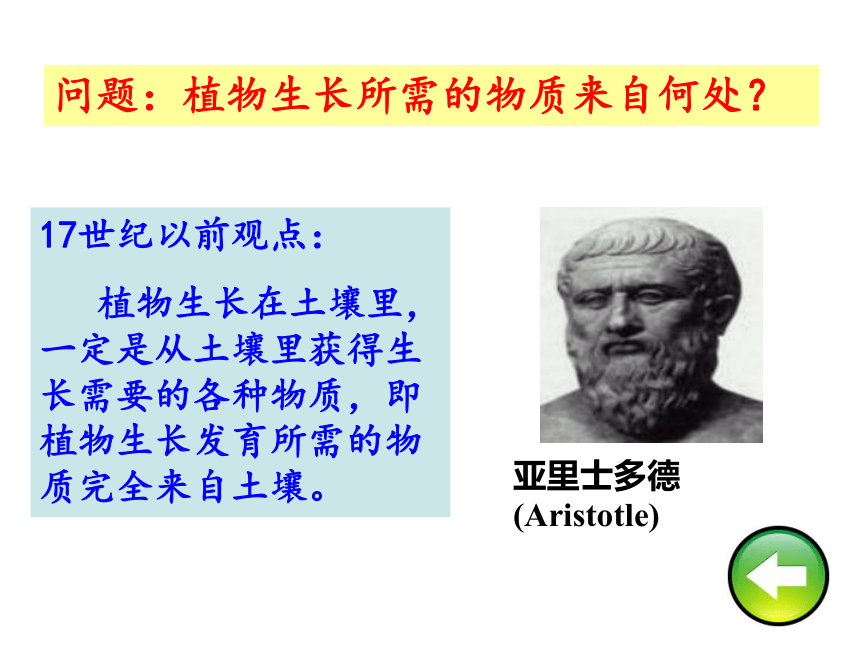 问题：植物生长所需的物质来自何处？

17世纪以前观点：

植物生长在土壤里，一定是从土壤里获得生长需要的各种物质，即植物生长发育所需的物质完全来自土壤。

亚里士多德
(Aristotle)